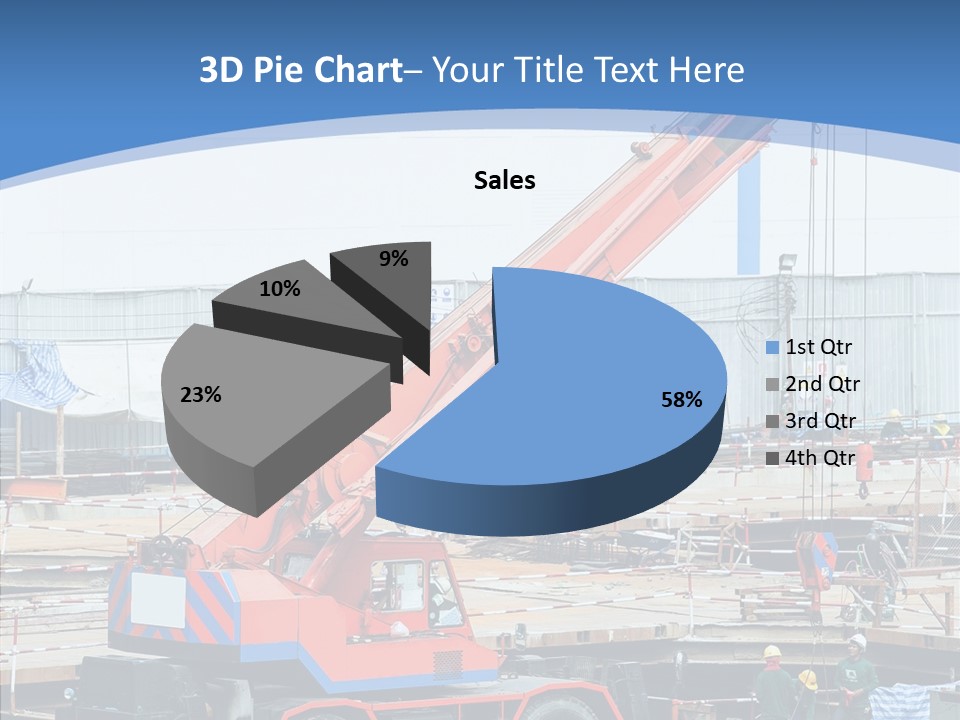 3D Pie Chart– Your Title Text Here

Sales

9%

10%

23%

58%

1st Qtr
2nd Qtr
3rd Qtr
4th Qtr